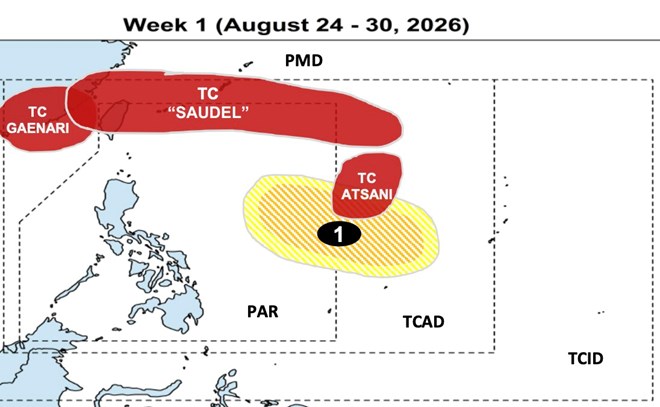 Week 1 (August 24 - 30, 2026)

PMD

TC GAENARI

TC "SAUDEL"

TC ATSANI

1

PAR

TCAD

TCID